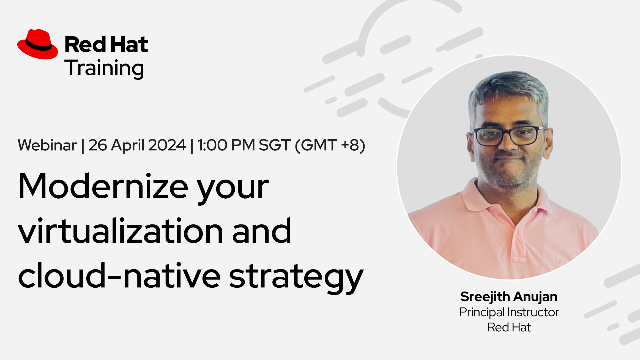 Red Hat
Training

Webinar | 26 April 2024 | 1:00 PM SGT (GMT +8)

Modernize your virtualization and cloud-native strategy

Sreejith Anujan
Principal Instructor
Red Hat